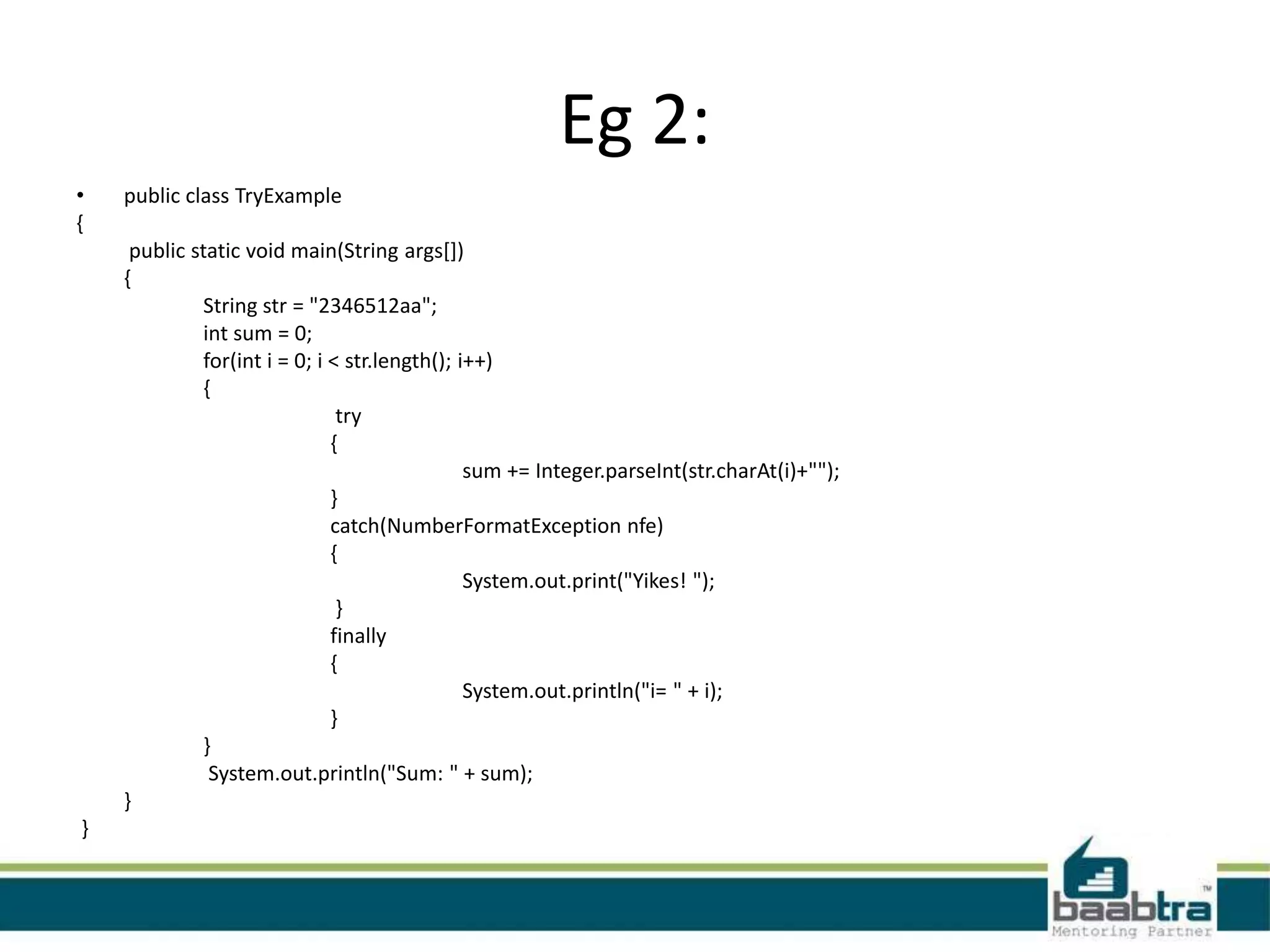 Eg 2:

• public class TryExample
{
public static void main(String args[])
{
String str = "2346512aa";
int sum = 0;
for(int i = 0; i < str.length(); i++)
{
try
{
sum += Integer.parseInt(str.charAt(i)+"");
}
catch(NumberFormatException nfe)
{
System.out.print("Yikes! ");
}
finally
{
System.out.println("i= " + i);
}
}
System.out.println("Sum: " + sum);
}
}

baabtra™
Mentoring Partner